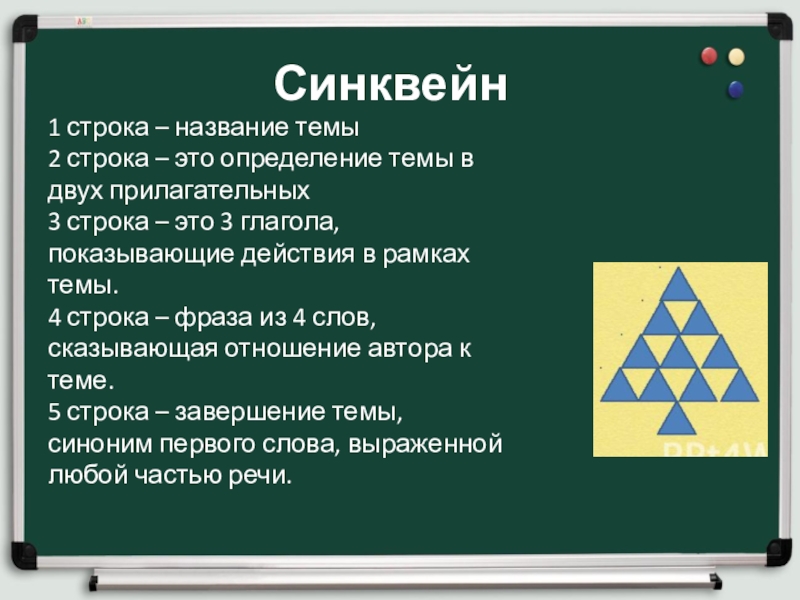 Синквейн

1 строка – название темы
2 строка – это определение темы в двух прилагательных
3 строка – это 3 глагола, показывающие действия в рамках темы.
4 строка – фраза из 4 слов, сказывающая отношение автора к теме.
5 строка – завершение темы, синоним первого слова, выраженной любой частью речи.

PPt4W